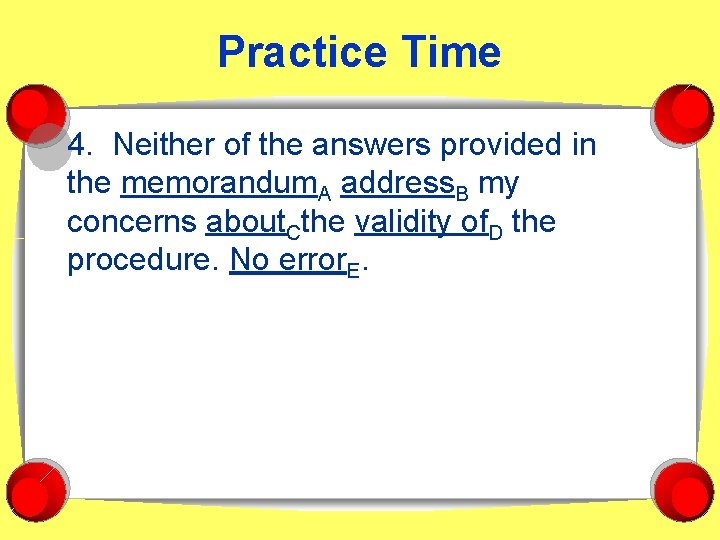 Practice Time

4. Neither of the answers provided in the memorandum$_A$ address$_B$ my concerns about$_C$the validity of$_D$ the procedure. No error$_E$.